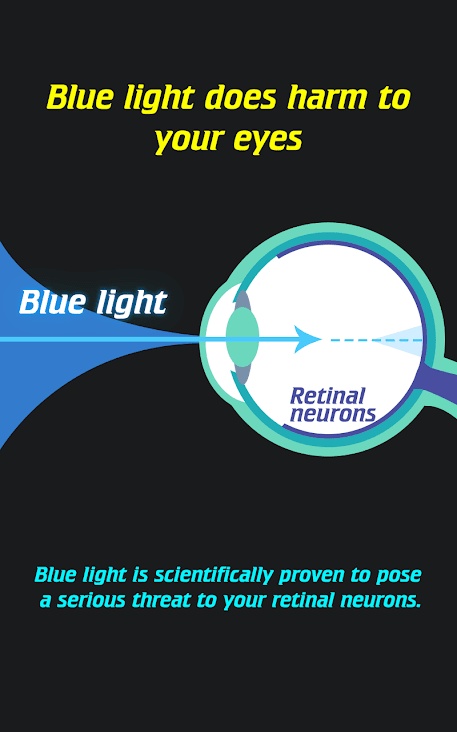 Blue light does harm to your eyes

Blue light

Retinal neurons

Blue light is scientifically proven to pose a serious threat to your retinal neurons.